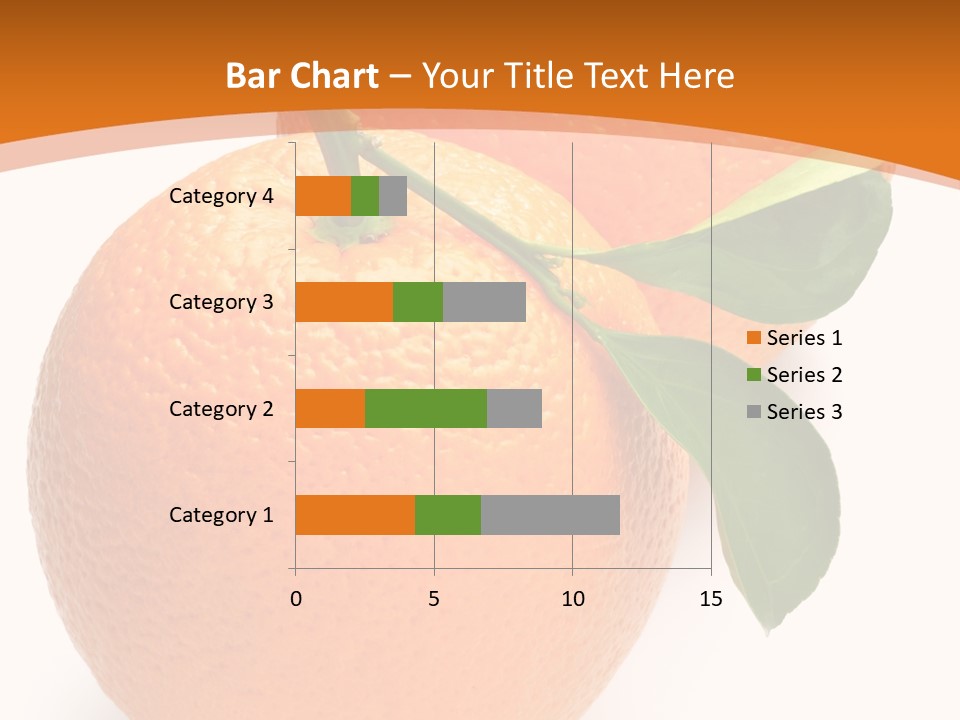 Bar Chart – Your Title Text Here

Category 4
Category 3
Category 2
Category 1

0
5
10
15

Series 1
Series 2
Series 3